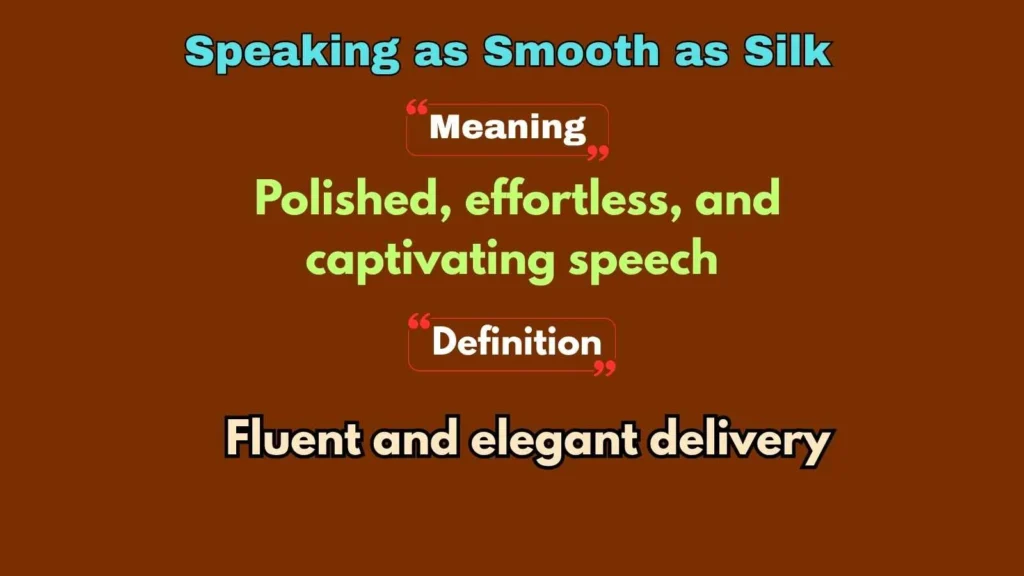 Speaking as Smooth as Silk

“Meaning”

Polished, effortless, and captivating speech

“Definition”

Fluent and elegant delivery